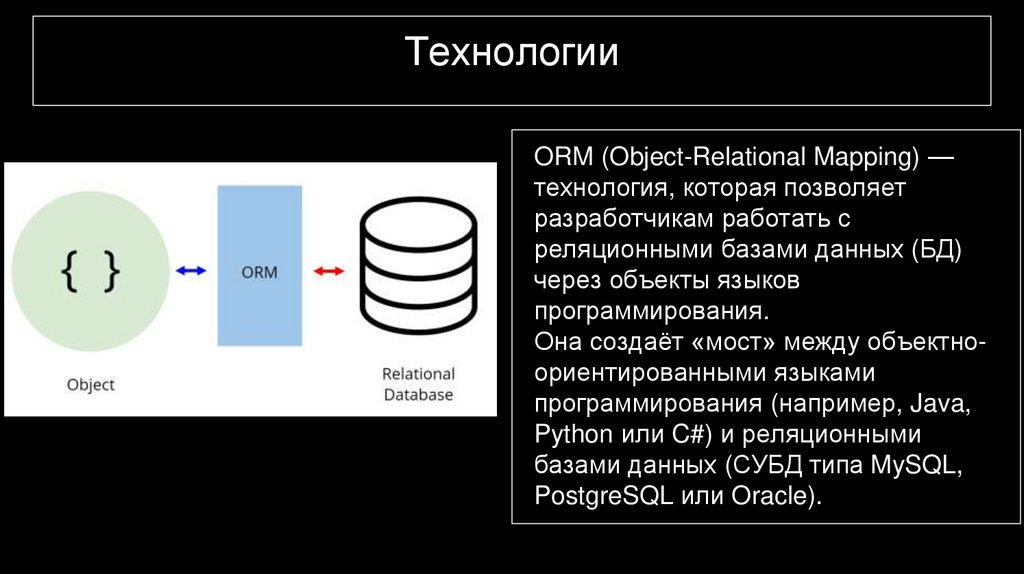 Технологии

{ }

ORM

Object

Relational Database

ORM (Object-Relational Mapping) — технология, которая позволяет разработчикам работать с реляционными базами данных (БД) через объекты языков программирования.
Она создаёт «мост» между объектно-ориентированными языками программирования (например, Java, Python или C#) и реляционными базами данных (СУБД типа MySQL, PostgreSQL или Oracle).